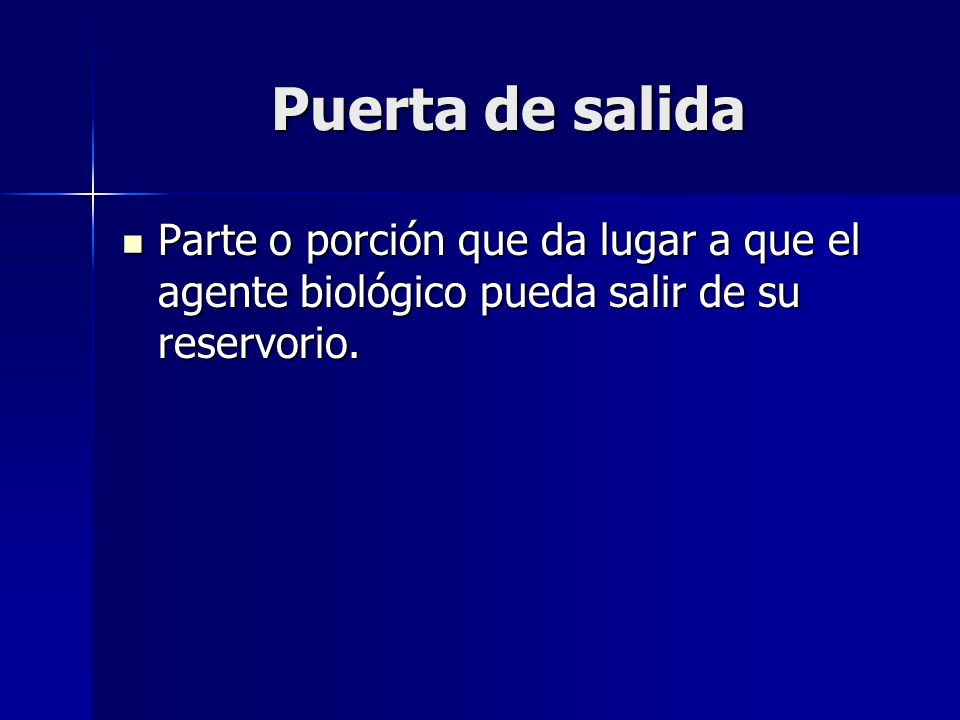 Puerta de salida

Parte o porción que da lugar a que el agente biológico pueda salir de su reservorio.